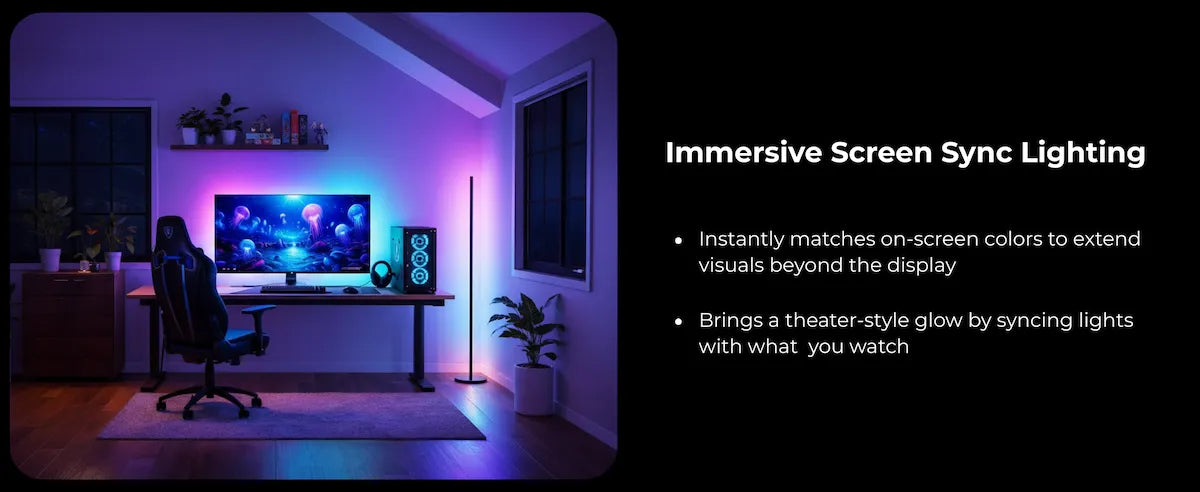 Immersive Screen Sync Lighting

• Instantly matches on-screen colors to extend visuals beyond the display

• Brings a theater-style glow by syncing lights with what you watch